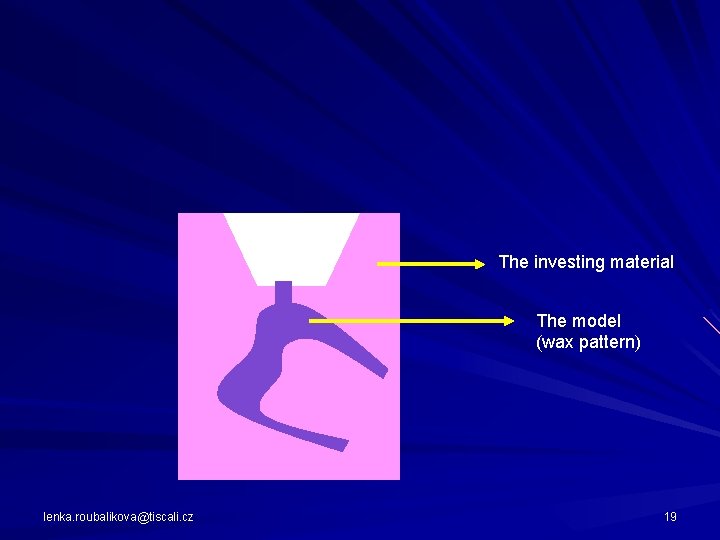 The investing material

The model
(wax pattern)

lenka.roubalikova@tiscali.cz

19